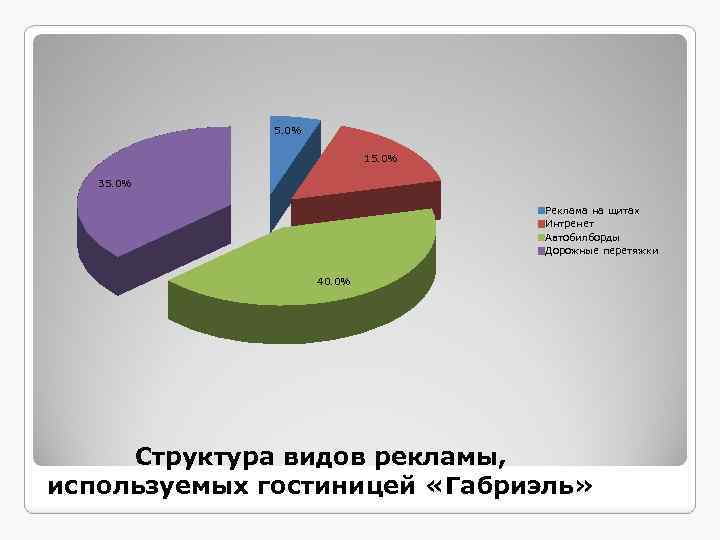 5.0%

15.0%

35.0%

40.0%

Реклама на щитах
Интренет
Автобилборды
Дорожные перетяжки

Структура видов рекламы, используемых гостиницей «Габриэль»